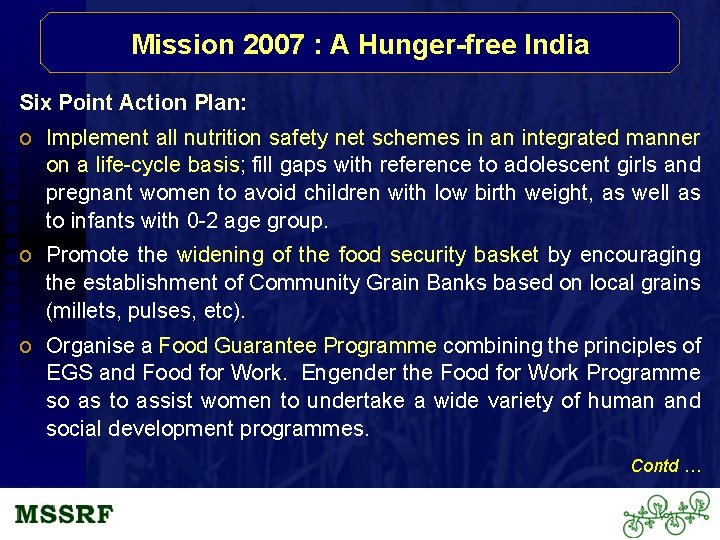 Mission 2007 : A Hunger-free India

Six Point Action Plan:

o Implement all nutrition safety net schemes in an integrated manner on a life-cycle basis; fill gaps with reference to adolescent girls and pregnant women to avoid children with low birth weight, as well as to infants with 0-2 age group.

o Promote the widening of the food security basket by encouraging the establishment of Community Grain Banks based on local grains (millets, pulses, etc).

o Organise a Food Guarantee Programme combining the principles of EGS and Food for Work. Engender the Food for Work Programme so as to assist women to undertake a wide variety of human and social development programmes.

Contd …

MSSRF